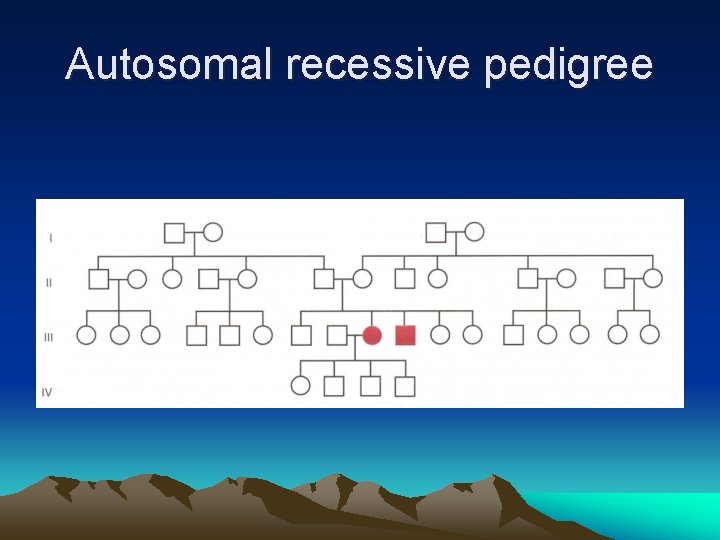 Autosomal recessive pedigree

I

II

III

IV